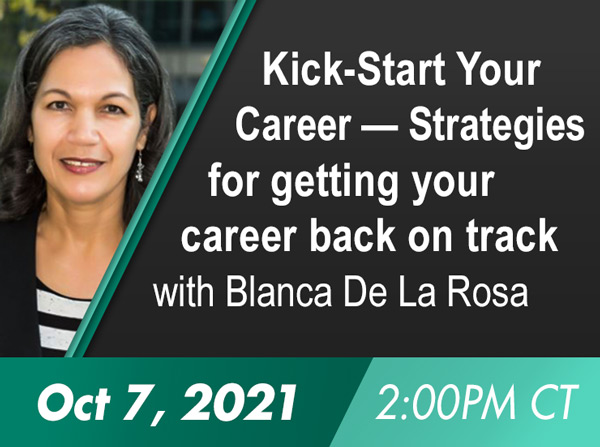 Kick-Start Your Career — Strategies for getting your career back on track

with Blanca De La Rosa

Oct 7, 2021

2:00PM CT